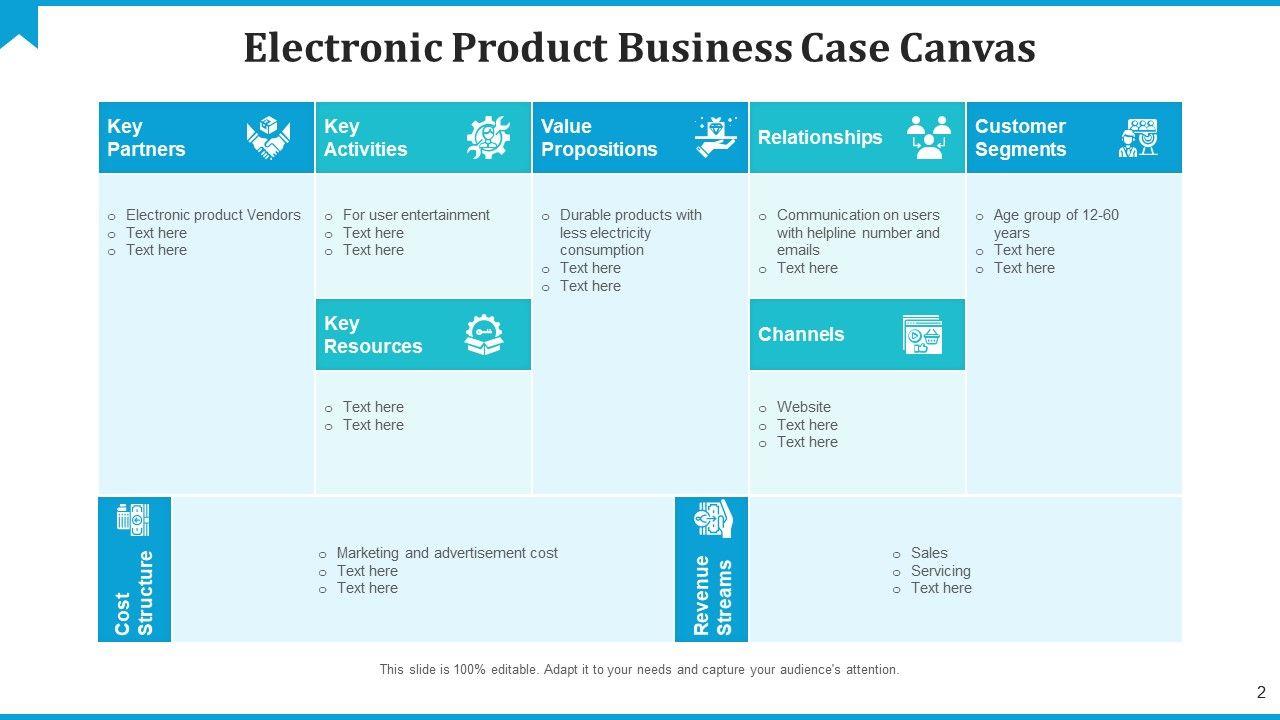 Electronic Product Business Case Canvas

Key Partners

o Electronic product Vendors
o Text here
o Text here

Key Activities

o For user entertainment
o Text here
o Text here

Key Resources

o Text here
o Text here

Value Propositions

o Durable products with less electricity consumption
o Text here
o Text here

Relationships

o Communication on users with helpline number and emails
o Text here

Channels

o Website
o Text here
o Text here

Customer Segments

o Age group of 12-60 years
o Text here
o Text here

Cost Structure

o Marketing and advertisement cost
o Text here
o Text here

Revenue Streams

o Sales
o Servicing
o Text here

This slide is 100% editable. Adapt it to your needs and capture your audience's attention.

2